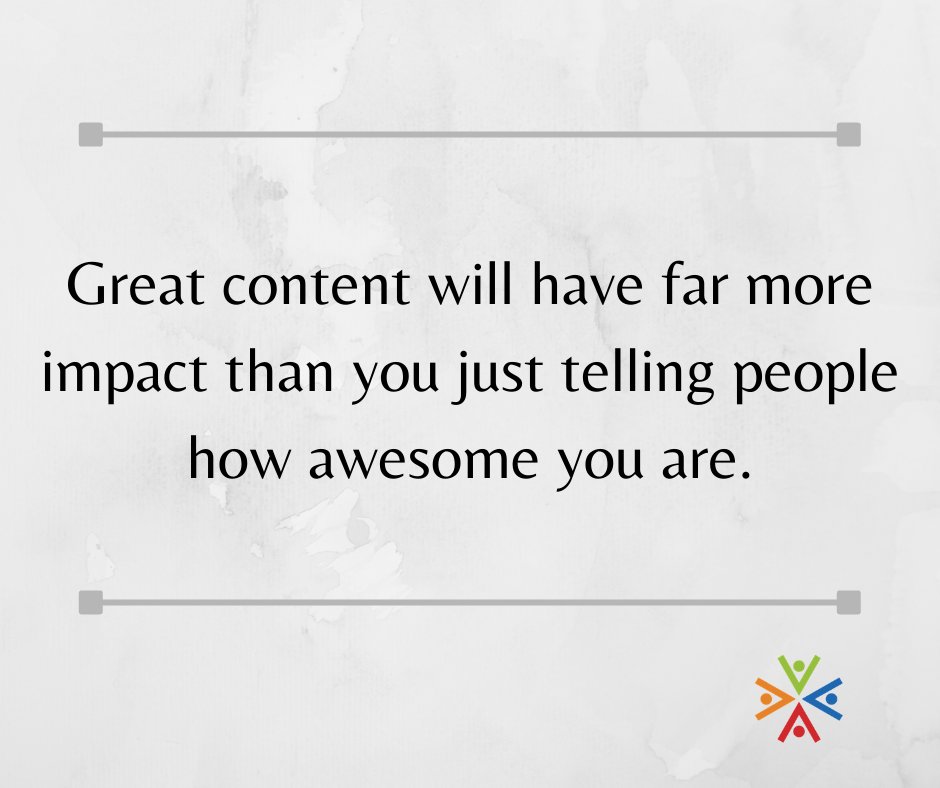 Great content will have far more impact than you just telling people how awesome you are.